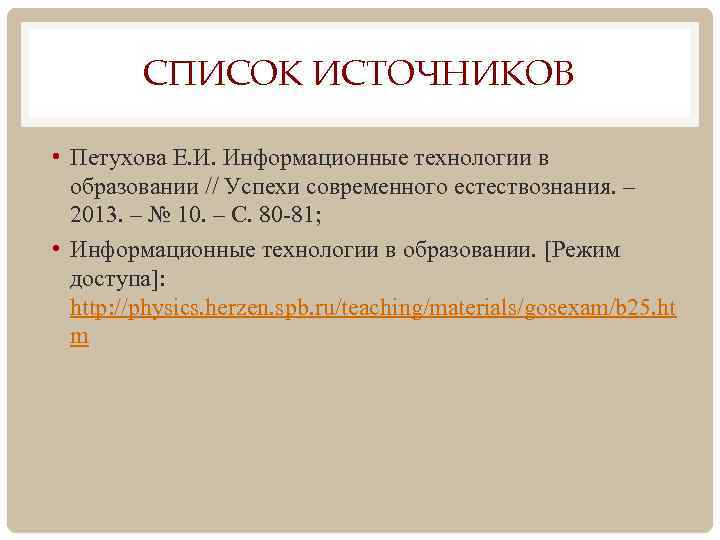 СПИСОК ИСТОЧНИКОВ

• Петухова Е.И. Информационные технологии в образовании // Успехи современного естествознания. – 2013. – № 10. – С. 80-81;

• Информационные технологии в образовании. [Режим доступа]: http://physics.herzen.spb.ru/teaching/materials/gosexam/b25.htm